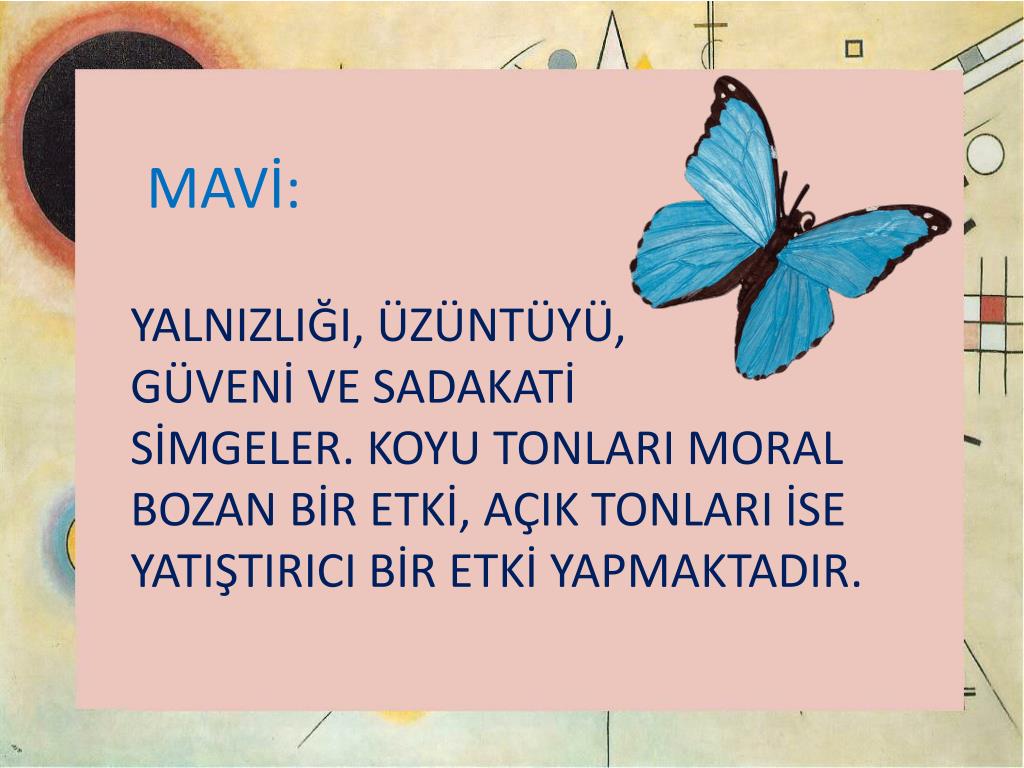 MAVİ:

YALNIZLIĞI, ÜZÜNTÜYÜ, GÜVENİ VE SADAKATİ SİMGELER. KOYU TONLARI MORAL BOZAN BİR ETKİ, AÇIK TONLARI İSE YATIŞTIRICI BİR ETKİ YAPMAKTADIR.